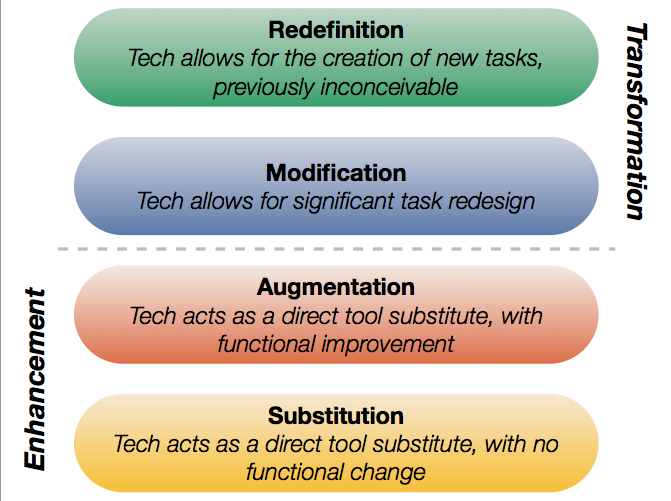 Redefinition
Tech allows for the creation of new tasks, previously inconceivable

Modification
Tech allows for significant task redesign

Transformation

Augmentation
Tech acts as a direct tool substitute, with functional improvement

Substitution
Tech acts as a direct tool substitute, with no functional change

Enhancement